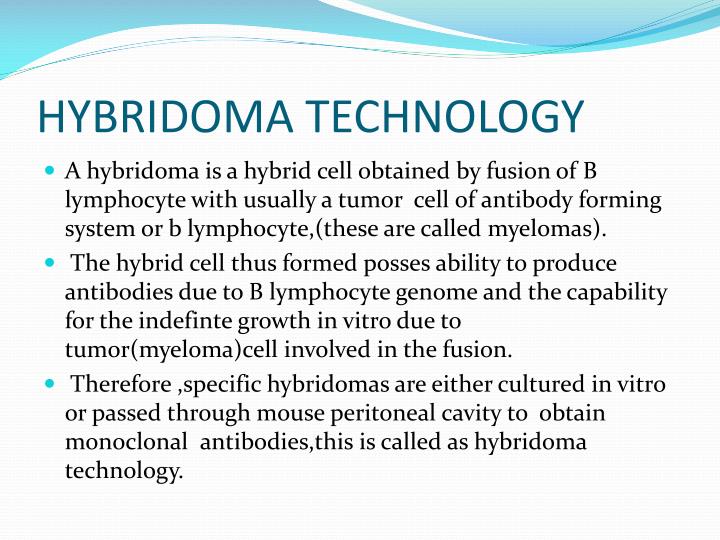 HYBRIDOMA TECHNOLOGY

A hybridoma is a hybrid cell obtained by fusion of B lymphocyte with usually a tumor cell of antibody forming system or b lymphocyte,(these are called myelomas).

The hybrid cell thus formed posses ability to produce antibodies due to B lymphocyte genome and the capability for the indefinte growth in vitro due to tumor(myeloma)cell involved in the fusion.

Therefore ,specific hybridomas are either cultured in vitro or passed through mouse peritoneal cavity to obtain monoclonal antibodies,this is called as hybridoma technology.